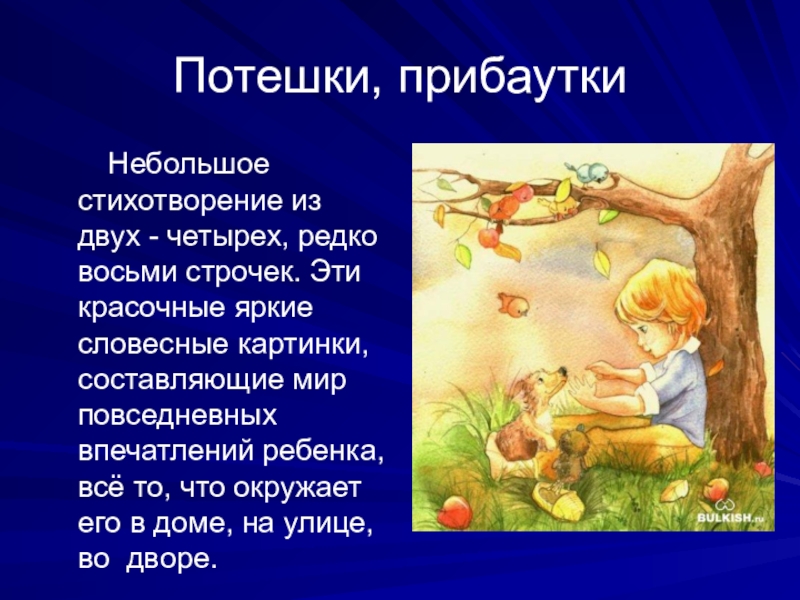 Потешки, прибаутки

Небольшое стихотворение из двух - четырех, редко восьми строчек. Эти красочные яркие словесные картинки, составляющие мир повседневных впечатлений ребенка, всё то, что окружает его в доме, на улице, во дворе.

BULKISH.ru